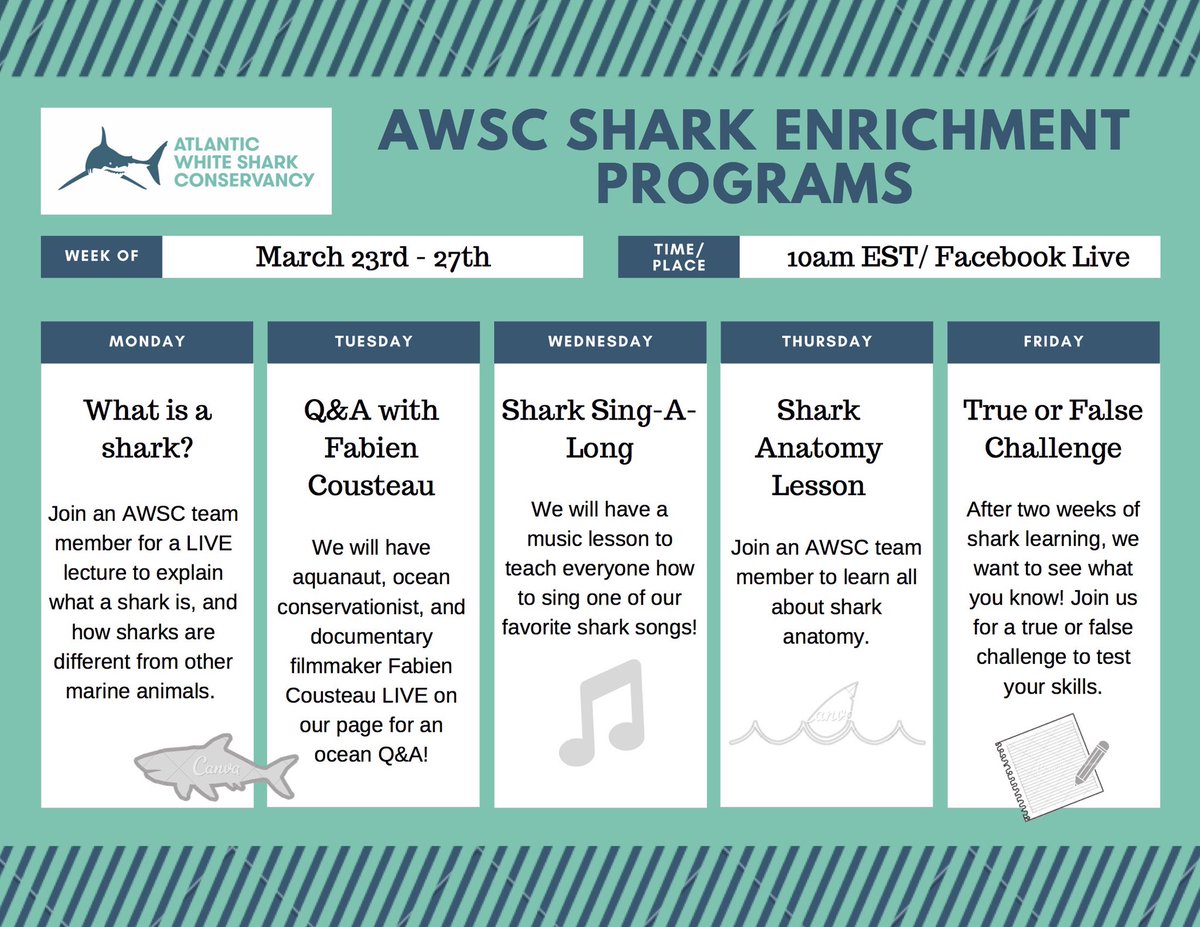 ATLANTIC WHITE SHARK CONSERVANCY

AWSC SHARK ENRICHMENT PROGRAMS

WEEK OF March 23rd - 27th

TIME/ PLACE 10am EST/ Facebook Live

MONDAY

What is a shark?

Join an AWSC team member for a LIVE lecture to explain what a shark is, and how sharks are different from other marine animals.

Canva

TUESDAY

Q&A with Fabien Cousteau

We will have aquanaut, ocean conservationist, and documentary filmmaker Fabien Cousteau LIVE on our page for an ocean Q&A!

WEDNESDAY

Shark Sing-A-Long

We will have a music lesson to teach everyone how to sing one of our favorite shark songs!

THURSDAY

Shark Anatomy Lesson

Join an AWSC team member to learn all about shark anatomy.

Canva

FRIDAY

True or False Challenge

After two weeks of shark learning, we want to see what you know! Join us for a true or false challenge to test your skills.